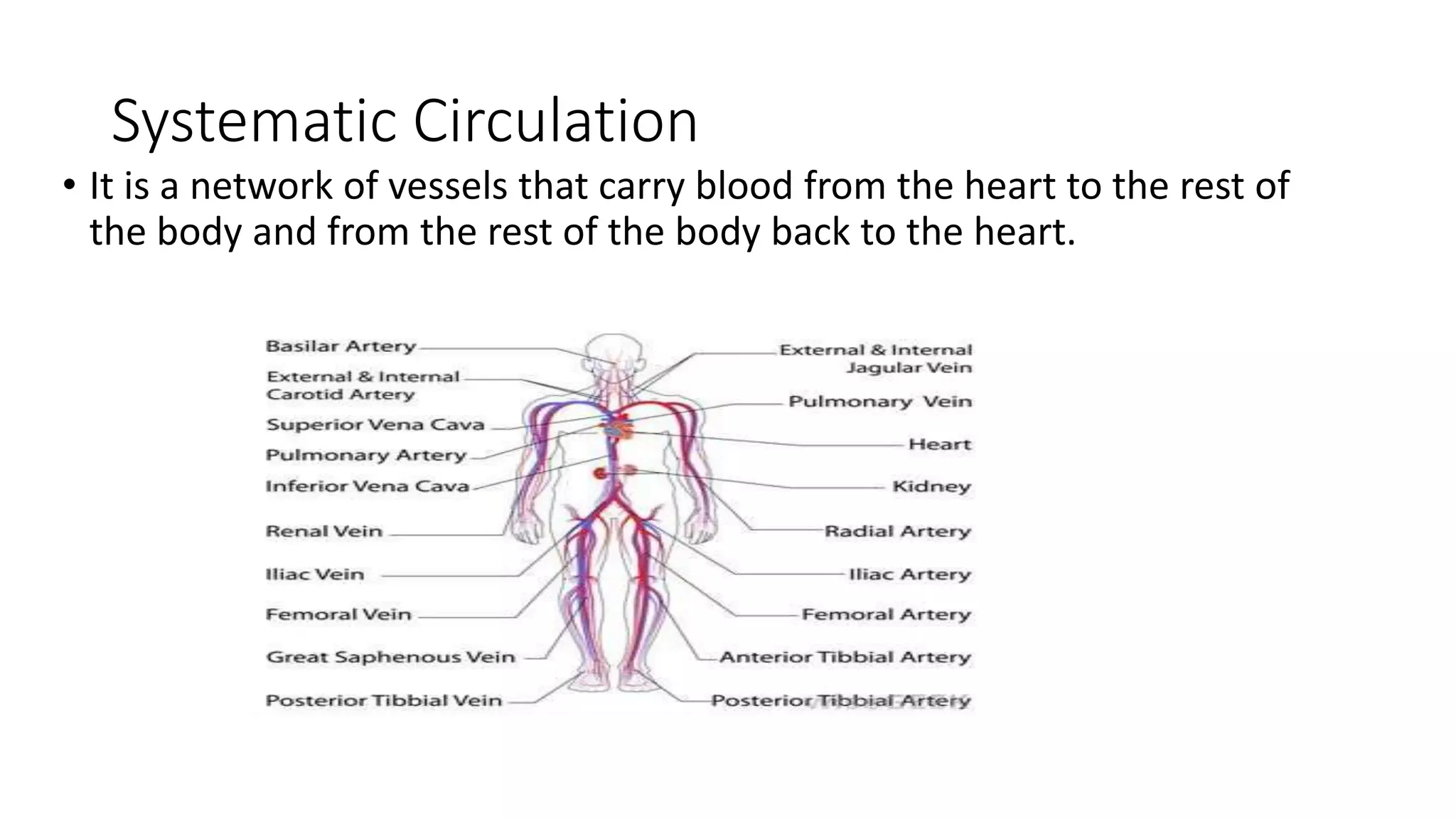 Systematic Circulation

• It is a network of vessels that carry blood from the heart to the rest of the body and from the rest of the body back to the heart.

Basilar Artery
External & Internal Carotid Artery
Superior Vena Cava
Pulmonary Artery
Inferior Vena Cava
Renal Vein
Iliac Vein
Femoral Vein
Great Saphenous Vein
Posterior Tibbial Vein

External & Internal Jagular Vein
Pulmonary Vein
Heart
Kidney
Radial Artery
Iliac Artery
Femoral Artery
Anterior Tibbial Artery
Posterior Tibbial Artery